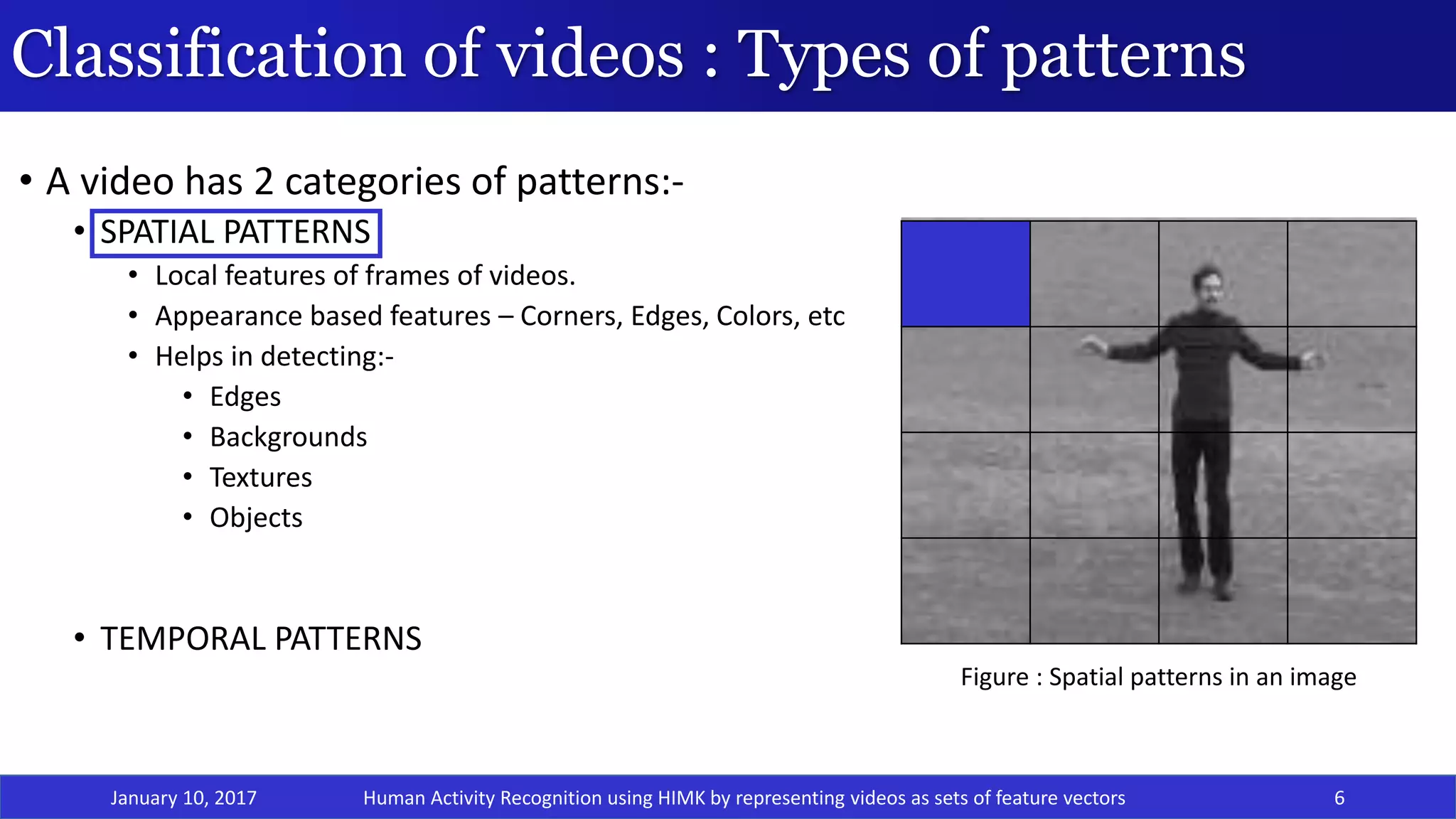 Classification of videos : Types of patterns

• A video has 2 categories of patterns:-
  • SPATIAL PATTERNS
    • Local features of frames of videos.
    • Appearance based features – Corners, Edges, Colors, etc
    • Helps in detecting:-
      • Edges
      • Backgrounds
      • Textures
      • Objects

  • TEMPORAL PATTERNS

Figure : Spatial patterns in an image

January 10, 2017 Human Activity Recognition using HIMK by representing videos as sets of feature vectors 6